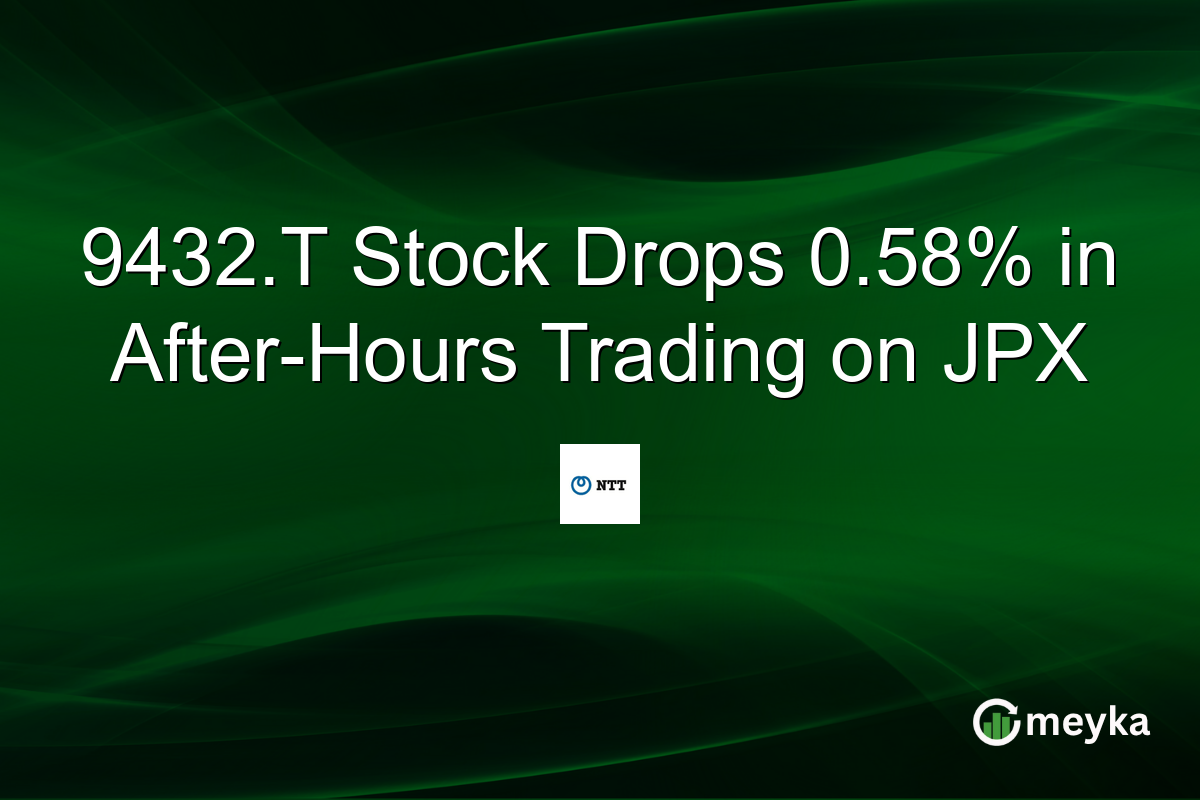 9432.T Stock Drops 0.58% in After-Hours Trading on JPX

NTT

meyka